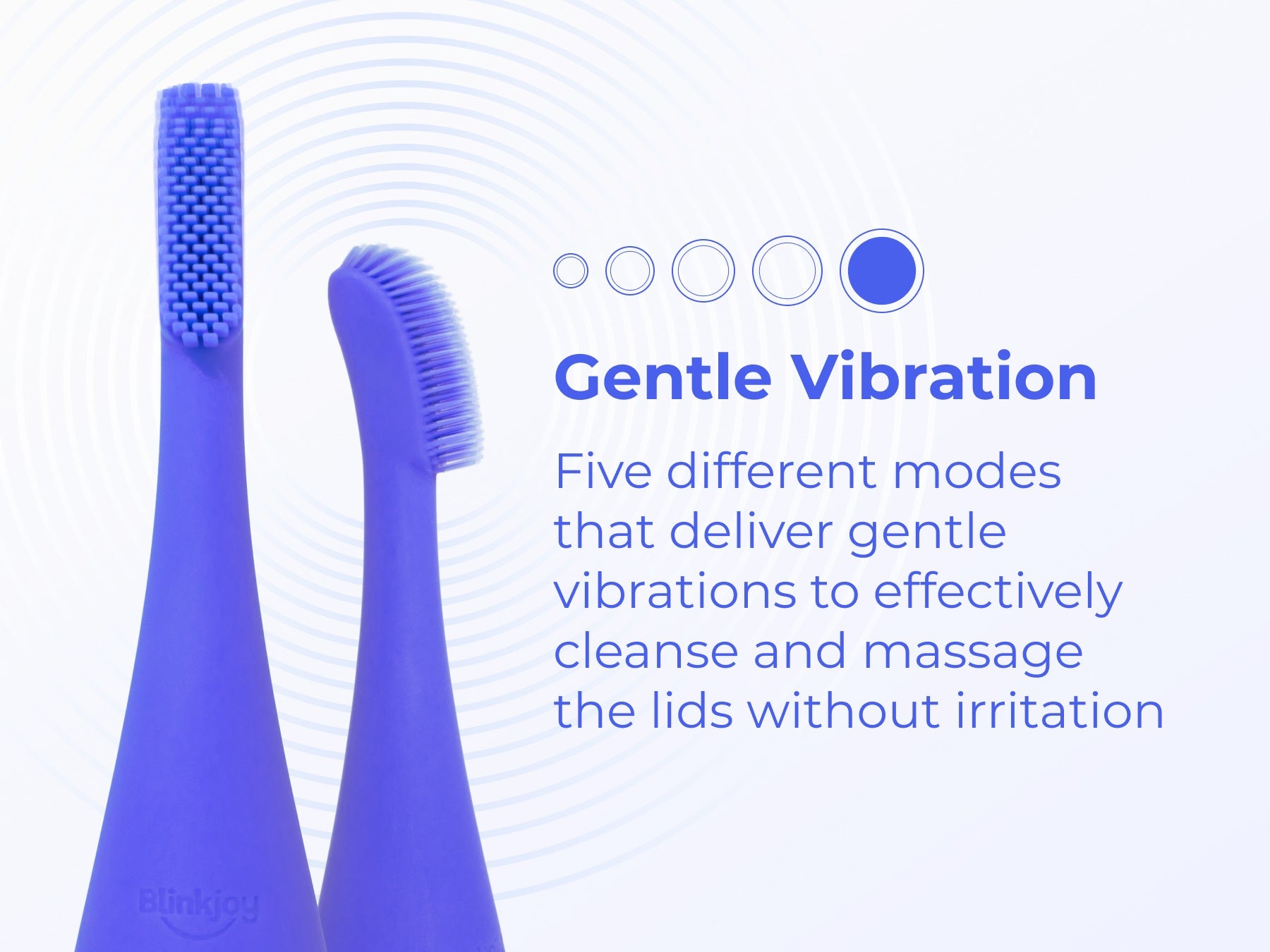 Gentle Vibration

Five different modes that deliver gentle vibrations to effectively cleanse and massage the lids without irritation

Blinkjoy